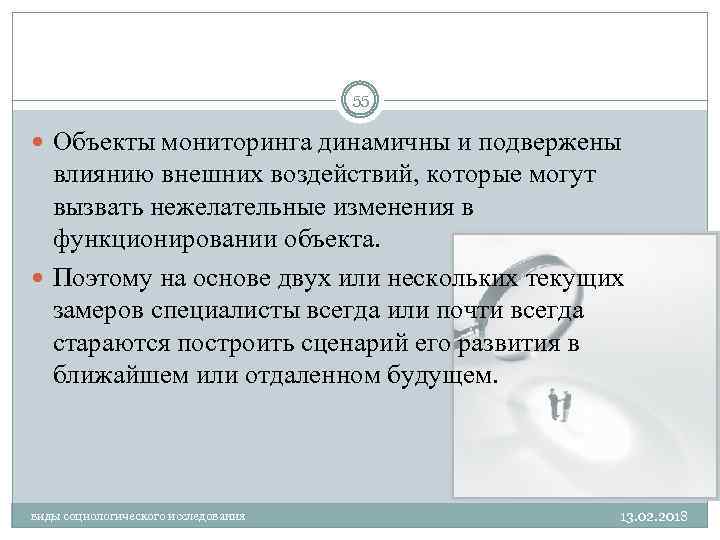 55

Объекты мониторинга динамичны и подвержены влиянию внешних воздействий, которые могут вызвать нежелательные изменения в функционировании объекта.

Поэтому на основе двух или нескольких текущих замеров специалисты всегда или почти всегда стараются построить сценарий его развития в ближайшем или отдаленном будущем.

виды социологического исследования

13.02.2018